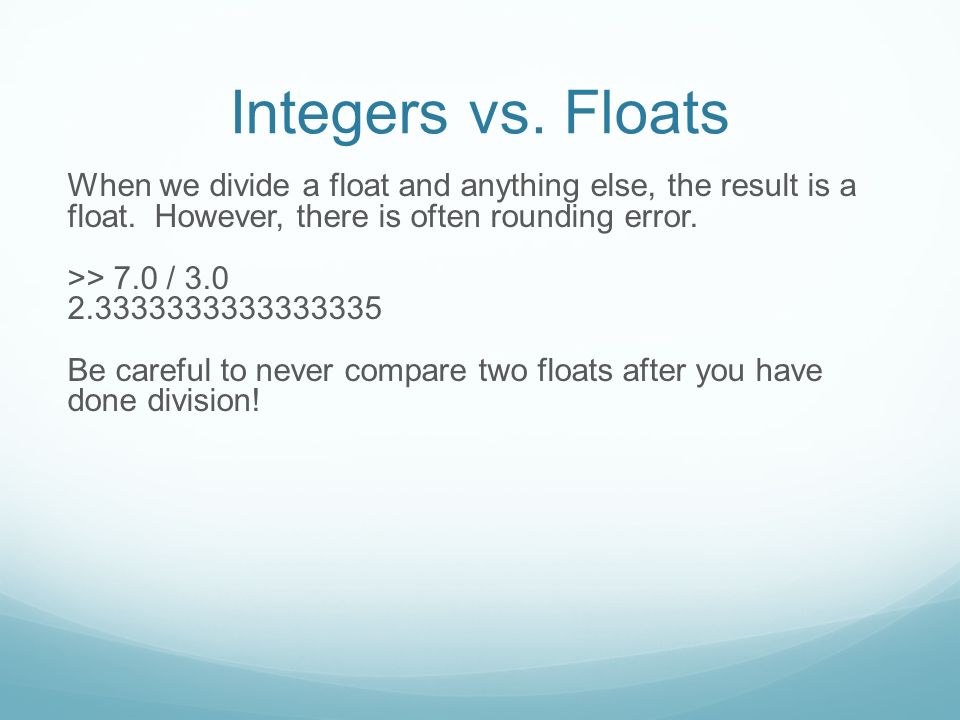 Integers vs. Floats

When we divide a float and anything else, the result is a float. However, there is often rounding error.

>> 7.0 / 3.0
2.3333333333333335

Be careful to never compare two floats after you have done division!